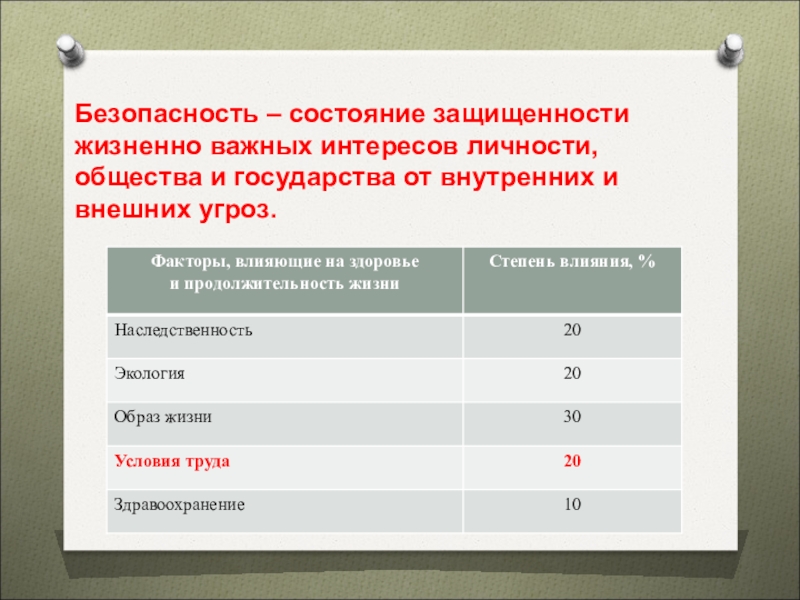 Безопасность – состояние защищенности жизненно важных интересов личности, общества и государства от внутренних и внешних угроз.

| Факторы, влияющие на здоровье и продолжительность жизни | Степень влияния, % |
|---|---|
| Наследственность | 20 |
| Экология | 20 |
| Образ жизни | 30 |
| Условия труда | 20 |
| Здравоохранение | 10 |